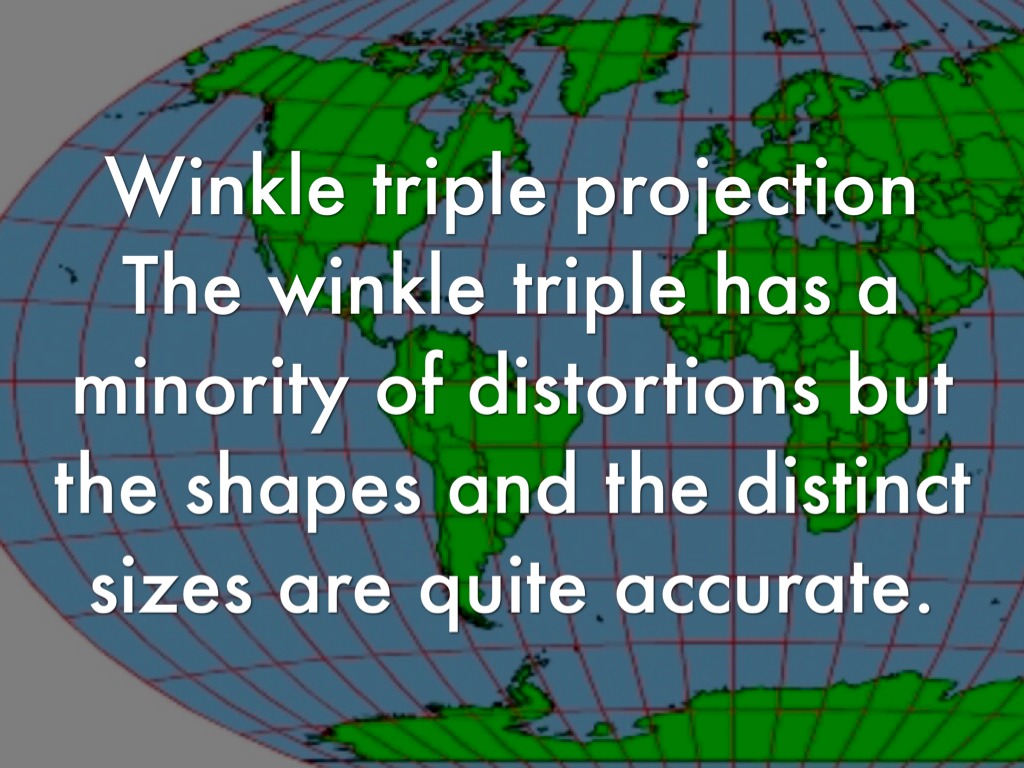 Winkle triple projection
The winkle triple has a minority of distortions but the shapes and the distinct sizes are quite accurate.